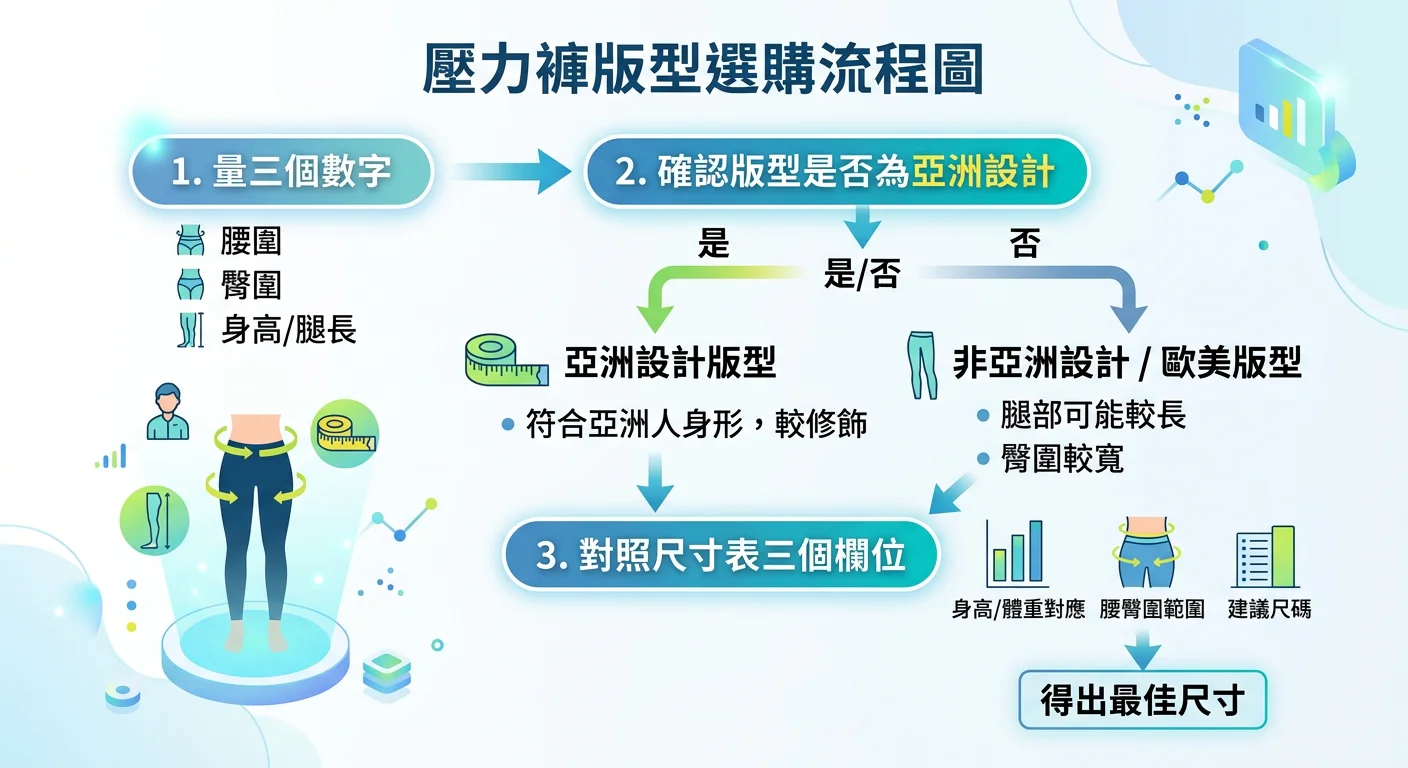 壓力褲版型選購流程圖

1. 量三個數字

腰圍
臀圍
身高/腿長

2. 確認版型是否為亞洲設計

是
是/否
否

亞洲設計版型

• 符合亞洲人身形，較修飾

非亞洲設計 / 歐美版型

• 腿部可能較長
• 臀圍較寬

3. 對照尺寸表三個欄位

身高/體重對應　腰臀圍範圍　建議尺碼

得出最佳尺寸